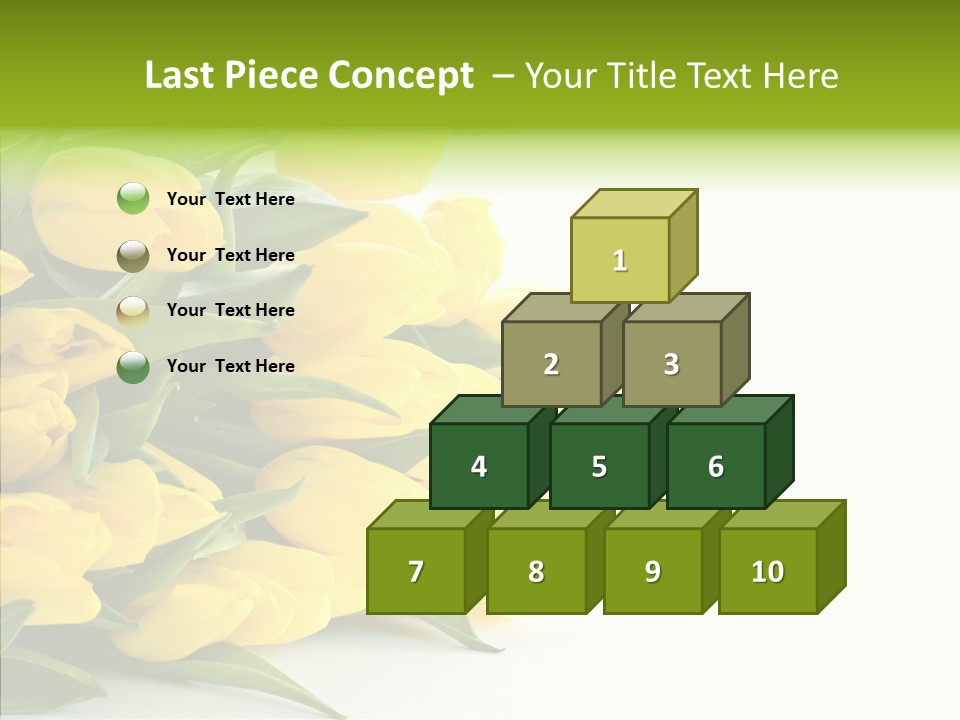 Last Piece Concept – Your Title Text Here

Your Text Here

Your Text Here

Your Text Here

Your Text Here

1

2

3

4

5

6

7

8

9

10